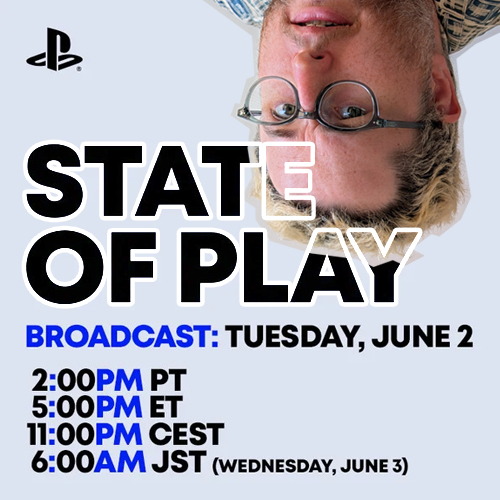 STATE OF PLAY

BROADCAST: TUESDAY, JUNE 2

2:00PM PT
5:00PM ET
11:00PM CEST
6:00AM JST (WEDNESDAY, JUNE 3)